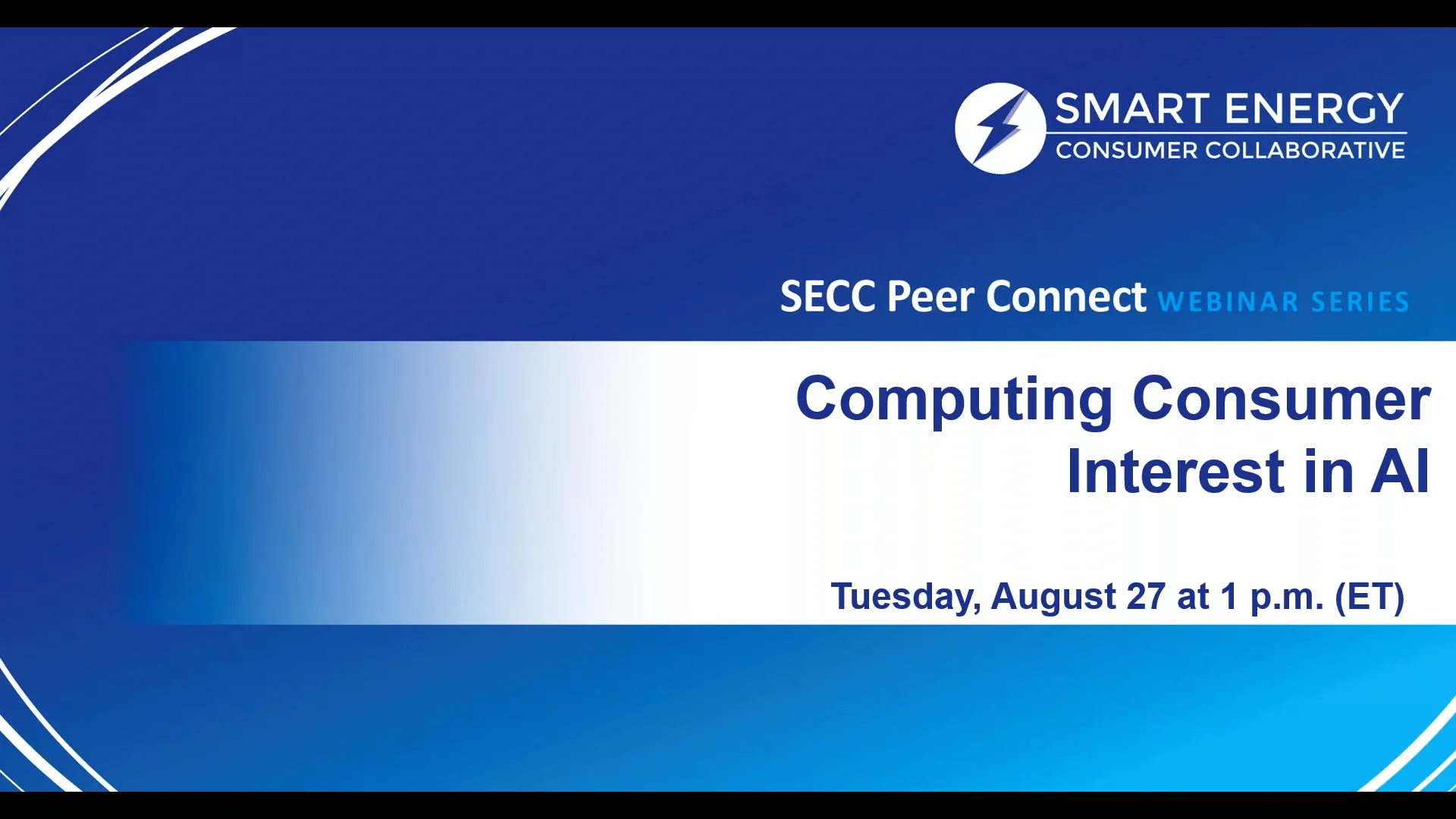 SMART ENERGY
CONSUMER COLLABORATIVE

SECC Peer Connect WEBINAR SERIES

Computing Consumer Interest in AI

Tuesday, August 27 at 1 p.m. (ET)